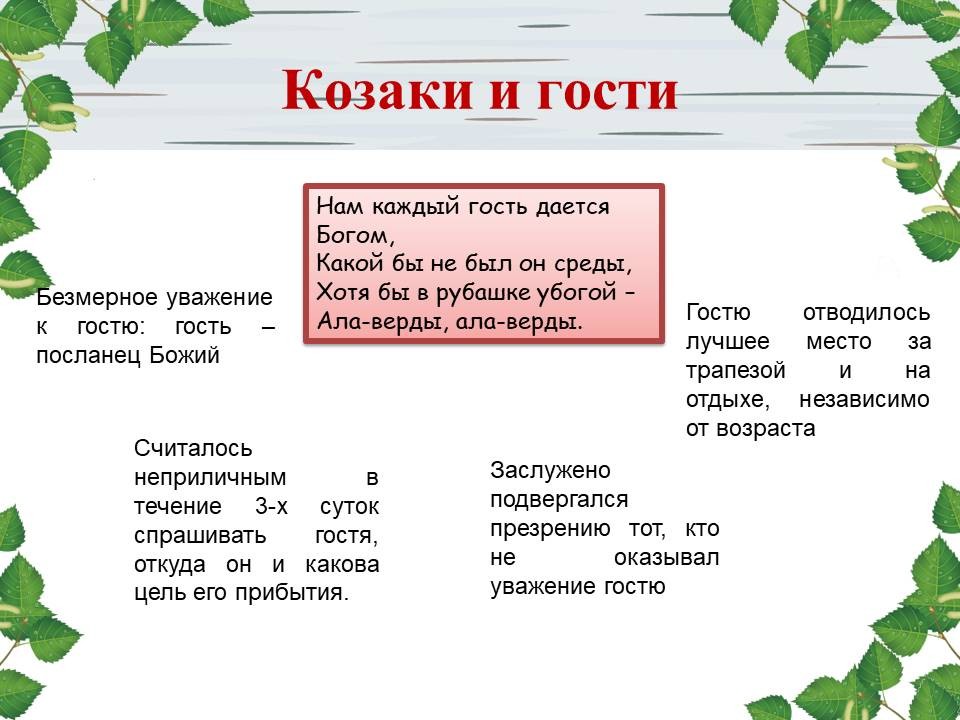 Козаки и гости

Нам каждый гость дается Богом,
Какой бы не был он среды,
Хотя бы в рубашке убогой –
Ала-верды, ала-верды.

Безмерное уважение к гостю: гость – посланец Божий

Гостю отводилось лучшее место за трапезой и на отдыхе, независимо от возраста

Считалось неприличным в течение 3-х суток спрашивать гостя, откуда он и какова цель его прибытия.

Заслужено подвергался презрению тот, кто не оказывал уважение гостю